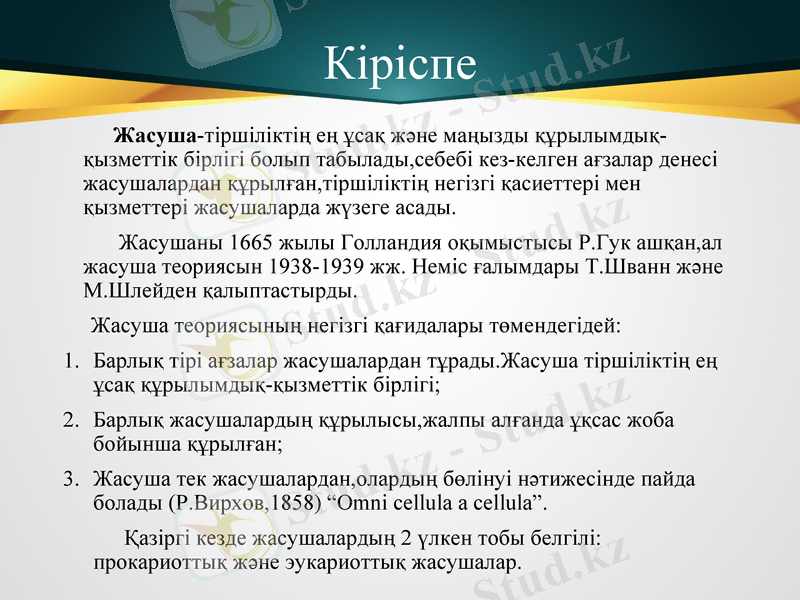 Кіріспе

Жасуша-тіршіліктің ең ұсақ және маңызды құрылымдық-қызметтік бірлігі болып табылады,себебі кез-келген ағзалар денесі жасушалардан құрылған,тіршіліктің негізгі қасиеттері мен қызметтері жасушаларда жүзеге асады.

Жасушаны 1665 жылы Голландия оқымыстысы Р.Гук ашқан,ал жасуша теориясын 1938-1939 жж. Неміс ғалымдары Т.Шванн және М.Шлейден қалыптастырды.

Жасуша теориясының негізгі қағидалары төмендегідей:

1. Барлық тірі ағзалар жасушалардан тұрады.Жасуша тіршіліктің ең ұсақ құрылымдық-қызметтік бірлігі;
2. Барлық жасушалардың құрылысы,жалпы алғанда ұқсас жоба бойынша құрылған;
3. Жасуша тек жасушалардан,олардың бөлінуі нәтижесінде пайда болады (Р.Вирхов,1858) “Omni cellula a cellula”.

Қазіргі кезде жасушалардың 2 үлкен тобы белгілі: прокариоттық және эукариоттық жасушалар.

Stud.kz - Stud.kz